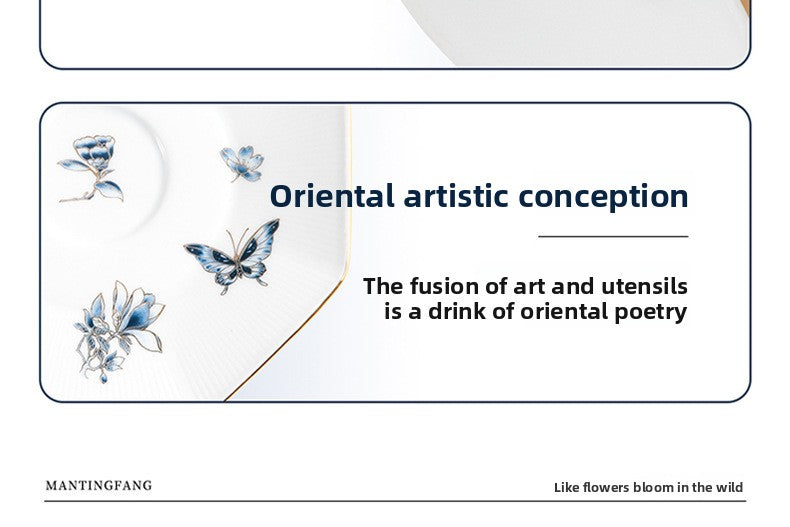 Oriental artistic conception

The fusion of art and utensils is a drink of oriental poetry

MANTINGFANG

Like flowers bloom in the wild